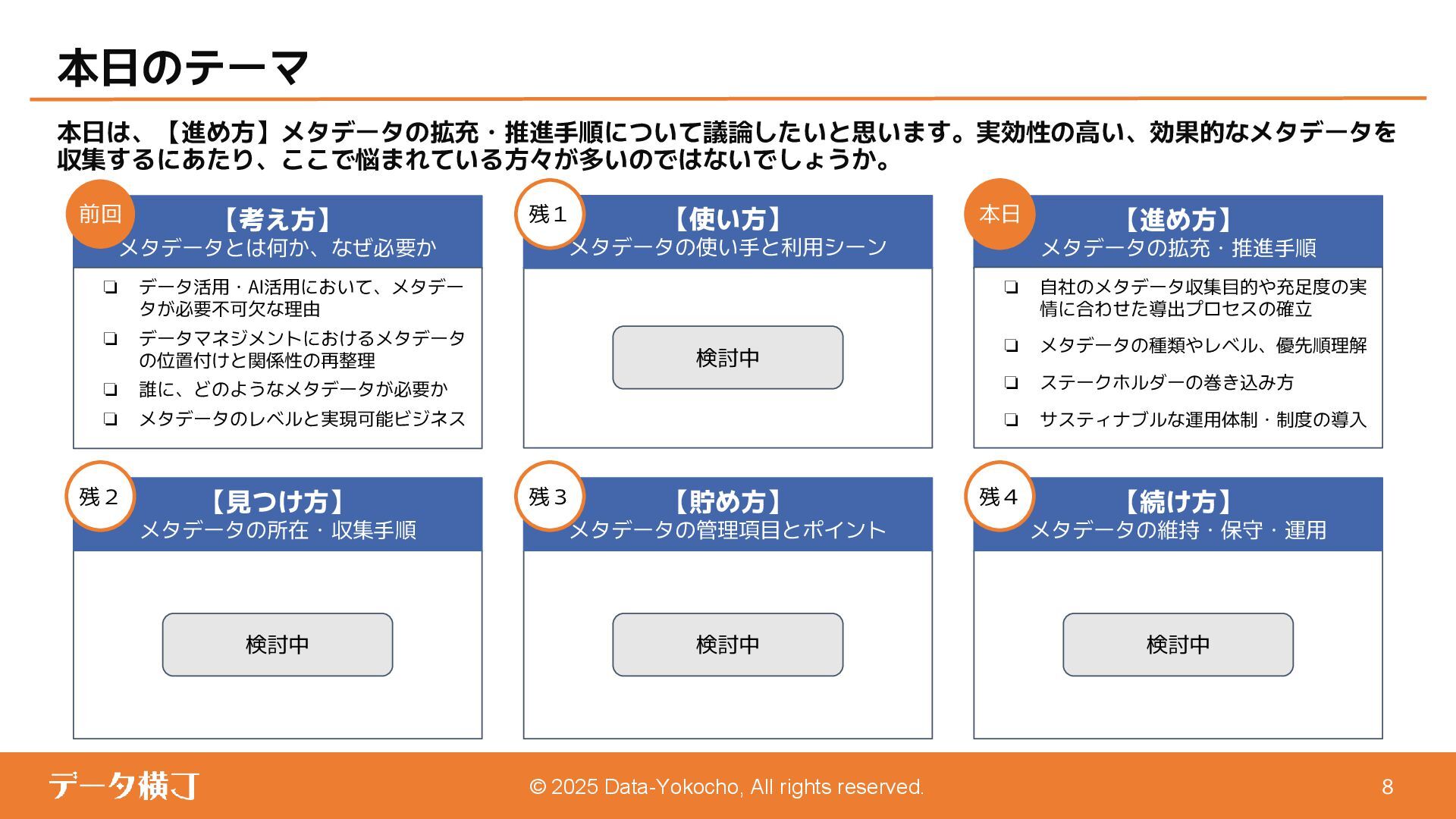 本日のテーマ

本日は、【進め方】メタデータの拡充・推進手順について議論したいと思います。実効性の高い、効果的なメタデータを収集するにあたり、ここで悩まれている方々が多いのではないでしょうか。

前回
【考え方】
メタデータとは何か、なぜ必要か

❑ データ活用・AI活用において、メタデータが必要不可欠な理由
❑ データマネジメントにおけるメタデータの位置付けと関係性の再整理
❑ 誰に、どのようなメタデータが必要か
❑ メタデータのレベルと実現可能ビジネス

残１
【使い方】
メタデータの使い手と利用シーン

検討中

本日
【進め方】
メタデータの拡充・推進手順

❑ 自社のメタデータ収集目的や充足度の実情に合わせた導出プロセスの確立
❑ メタデータの種類やレベル、優先順理解
❑ ステークホルダーの巻き込み方
❑ サスティナブルな運用体制・制度の導入

残２
【見つけ方】
メタデータの所在・収集手順

検討中

残３
【貯め方】
メタデータの管理項目とポイント

検討中

残４
【続け方】
メタデータの維持・保守・運用

検討中

データ横丁
© 2025 Data-Yokocho, All rights reserved.
8